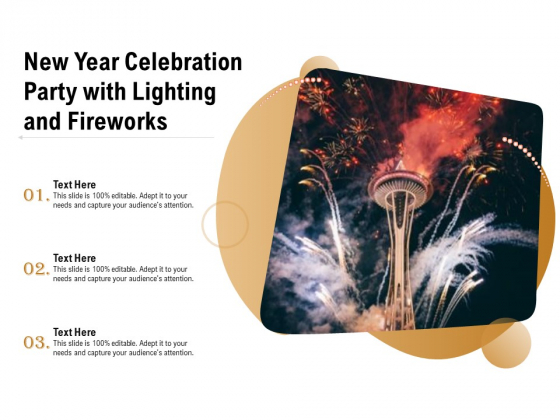 New Year Celebration Party with Lighting and Fireworks

01. Text Here
This slide is 100% editable. Adept it to your needs and capture your audience's attention.

02. Text Here
This slide is 100% editable. Adept it to your needs and capture your audience's attention.

03. Text Here
This slide is 100% editable. Adept it to your needs and capture your audience's attention.